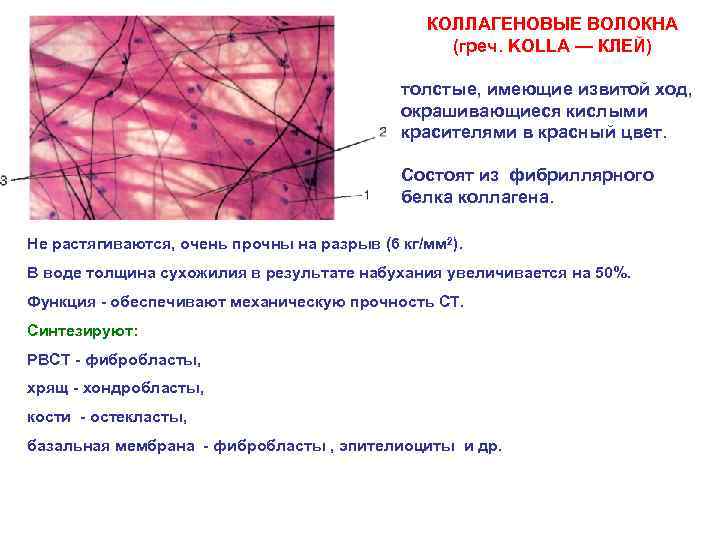 КОЛЛАГЕНОВЫЕ ВОЛОКНА
(греч. KOLLA — КЛЕЙ)

толстые, имеющие извитой ход, окрашивающиеся кислыми красителями в красный цвет.

Состоят из фибриллярного белка коллагена.

2

3

1

Не растягиваются, очень прочны на разрыв (6 кг/мм$^2$).

В воде толщина сухожилия в результате набухания увеличивается на 50%.

Функция - обеспечивают механическую прочность СТ.

Синтезируют:

РВСТ - фибробласты,

хрящ - хондробласты,

кости - остекласты,

базальная мембрана - фибробласты , эпителиоциты и др.